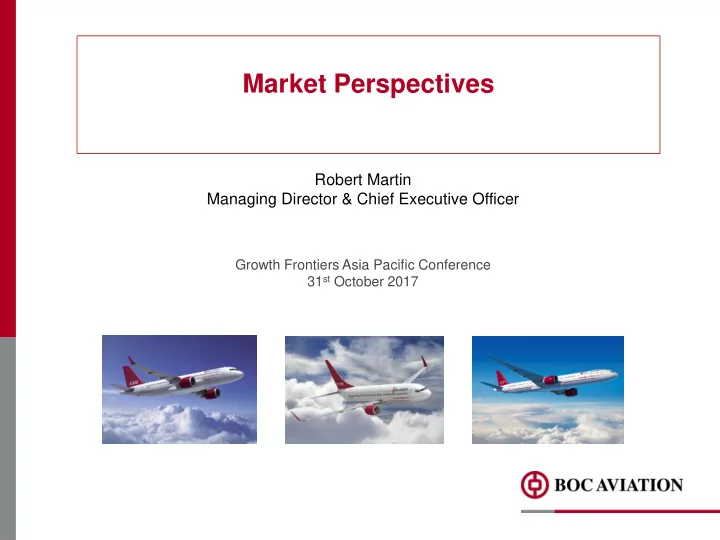 Market Perspectives

Robert Martin
Managing Director & Chief Executive Officer

Growth Frontiers Asia Pacific Conference
31$^{st}$ October 2017

BOC AVIATION